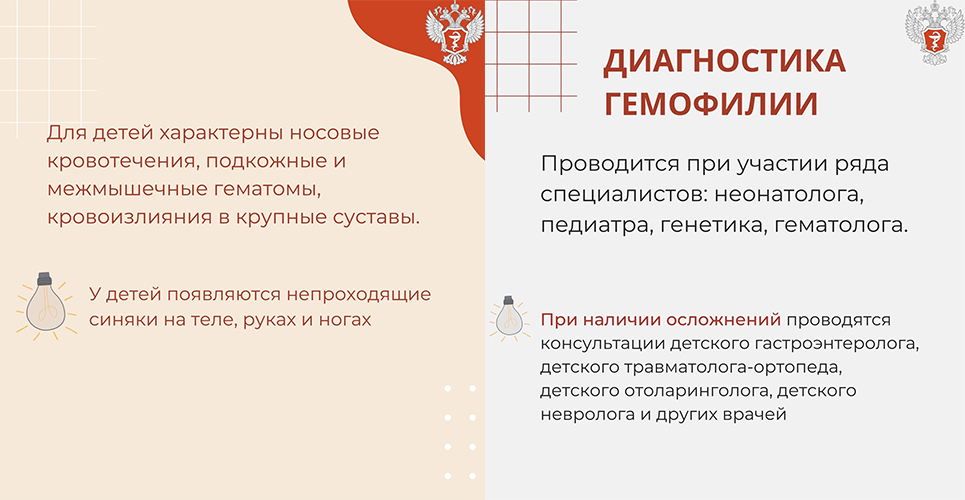 Для детей характерны носовые кровотечения, подкожные и межмышечные гематомы, кровоизлияния в крупные суставы.

У детей появляются непроходящие синяки на теле, руках и ногах

ДИАГНОСТИКА ГЕМОФИЛИИ

Проводится при участии ряда специалистов: неонатолога, педиатра, генетика, гематолога.

При наличии осложнений проводятся консультации детского гастроэнтеролога, детского травматолога-ортопеда, детского отоларинголога, детского невролога и других врачей